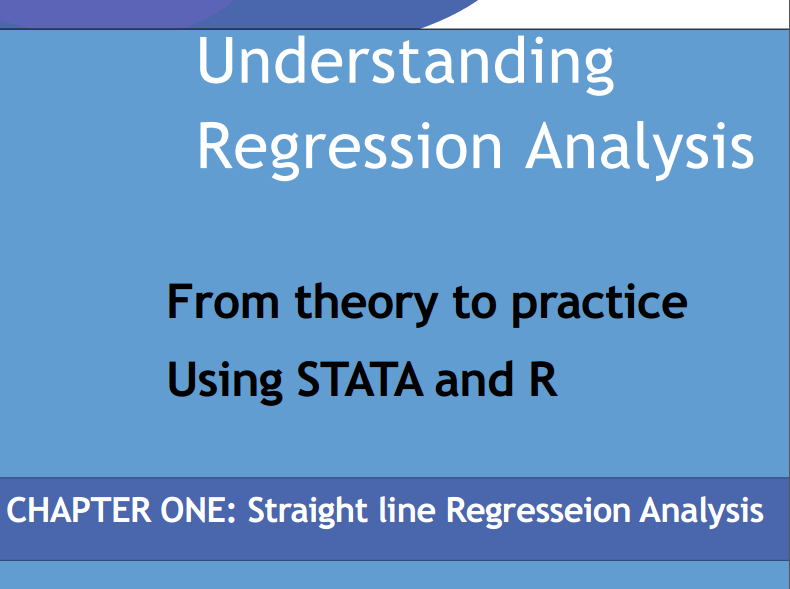 Understanding Regression Analysis

From theory to practice
Using STATA and R

CHAPTER ONE: Straight line Regresseion Analysis